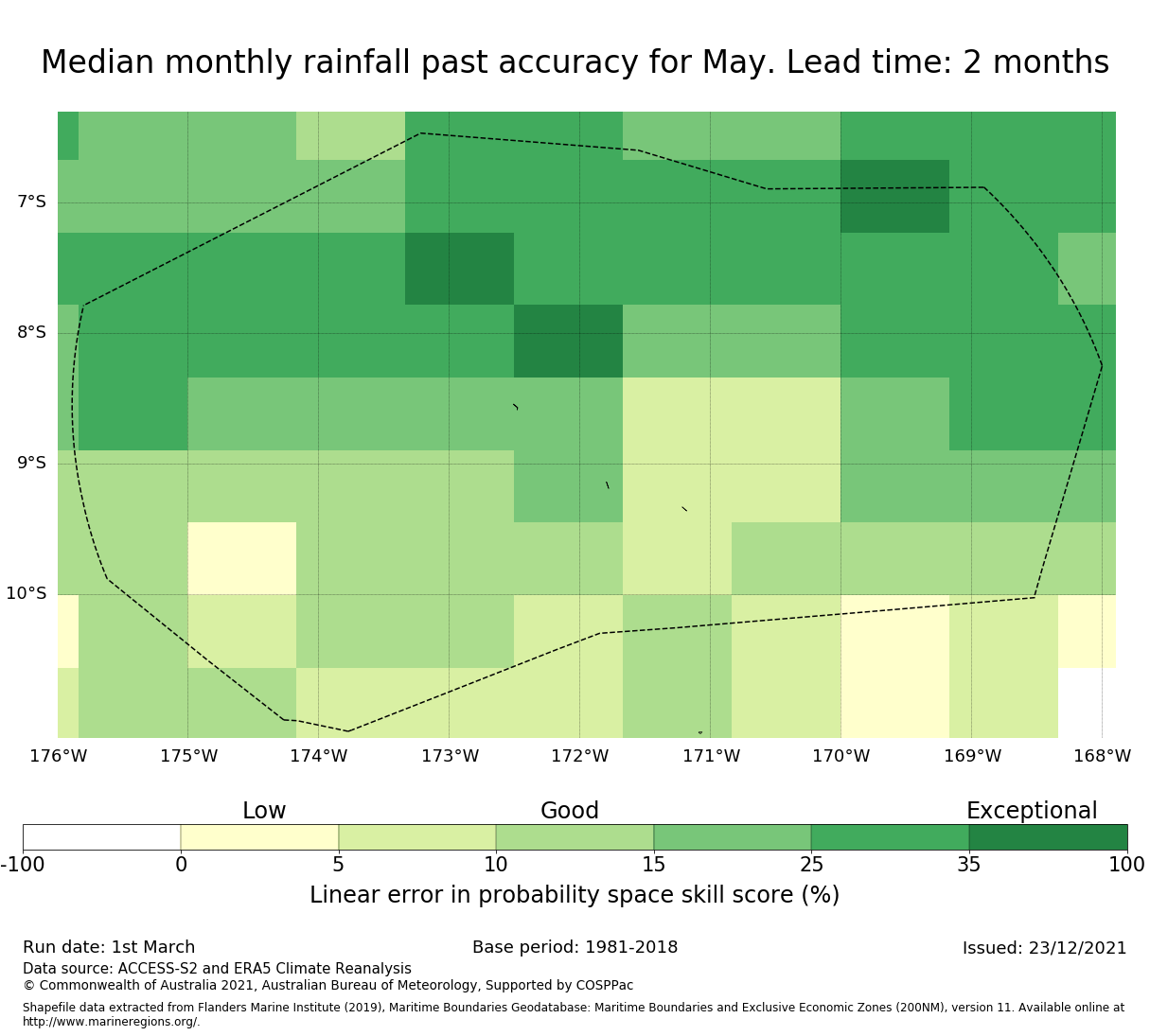 Median monthly rainfall past accuracy for May. Lead time: 2 months

7°S
8°S
9°S
10°S

176°W 175°W 174°W 173°W 172°W 171°W 170°W 169°W 168°W

Low Good Exceptional

-100 0 5 10 15 25 35 100

Linear error in probability space skill score (%)

Run date: 1st March
Base period: 1981-2018
Issued: 23/12/2021
Data source: ACCESS-S2 and ERA5 Climate Reanalysis
© Commonwealth of Australia 2021, Australian Bureau of Meteorology, Supported by COSPPac

Shapefile data extracted from Flanders Marine Institute (2019), Maritime Boundaries Geodatabase: Maritime Boundaries and Exclusive Economic Zones (200NM), version 11. Available online at http://www.marineregions.org/.